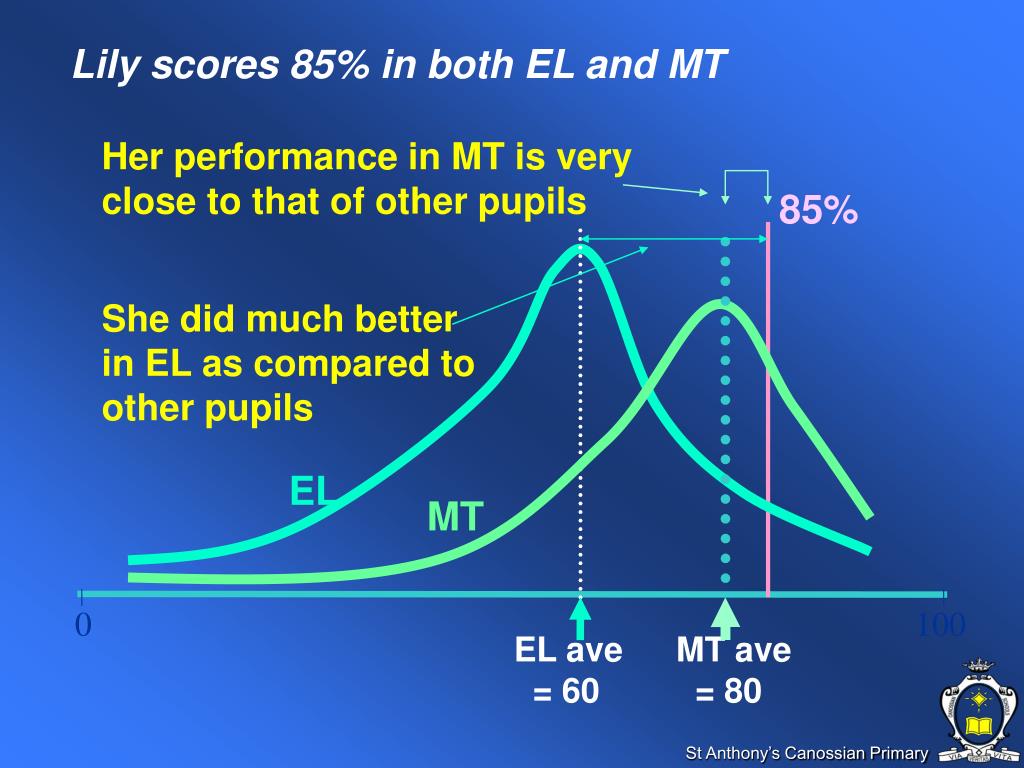 Lily scores 85% in both EL and MT

Her performance in MT is very close to that of other pupils

85%

She did much better in EL as compared to other pupils

EL

MT

0

100

EL ave = 60

MT ave = 80

St Anthony's Canossian Primary